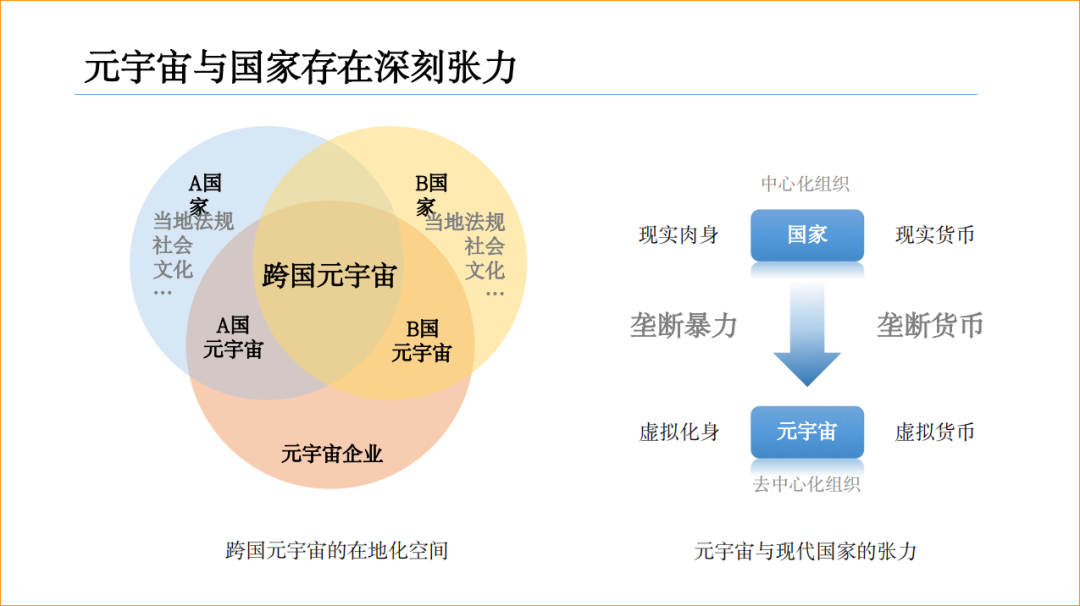 元宇宙与国家存在深刻张力

A国家
当地法规
社会
文化
…

B国家
当地法规
社会
文化
…

跨国元宇宙

A国
元宇宙

B国
元宇宙

元宇宙企业

跨国元宇宙的在地化空间

中心化组织

现实肉身

国家

现实货币

垄断暴力

垄断货币

虚拟化身

元宇宙

虚拟货币

去中心化组织

元宇宙与现代国家的张力